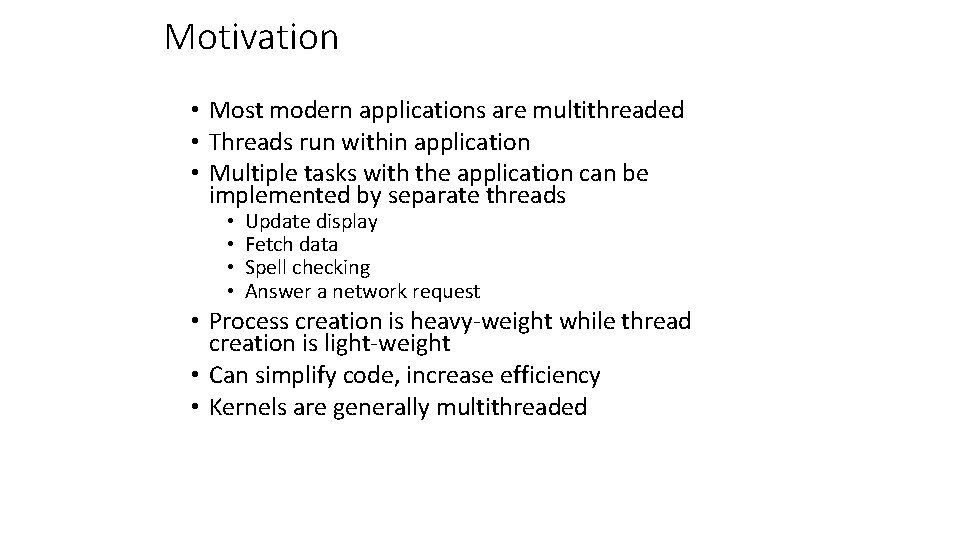 Motivation

• Most modern applications are multithreaded
• Threads run within application
• Multiple tasks with the application can be implemented by separate threads
  • Update display
  • Fetch data
  • Spell checking
  • Answer a network request
• Process creation is heavy-weight while thread creation is light-weight
• Can simplify code, increase efficiency
• Kernels are generally multithreaded